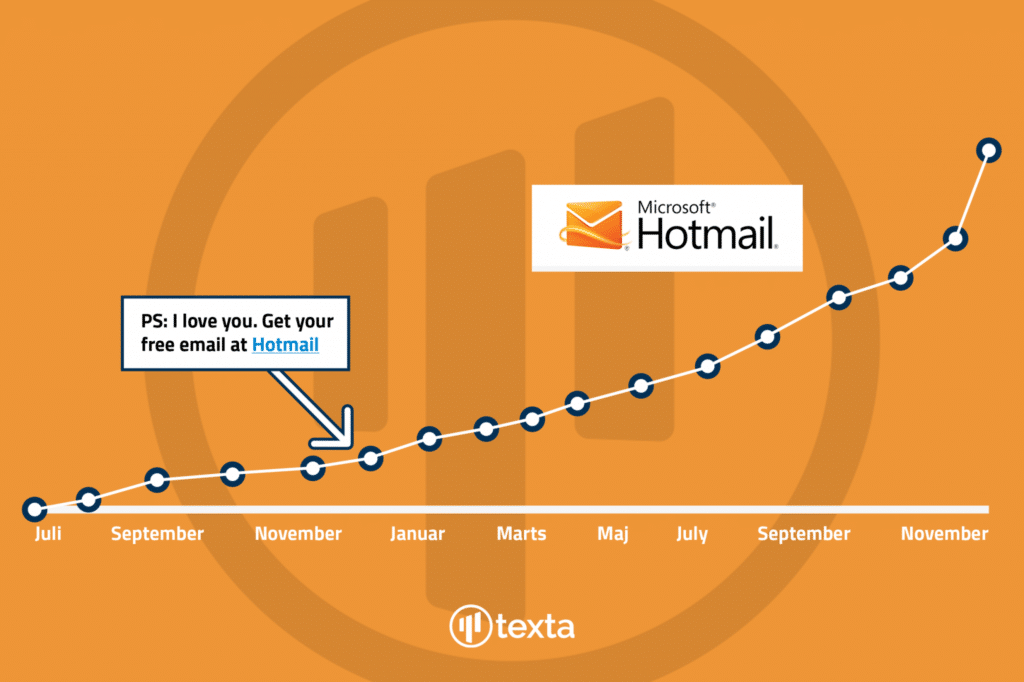 Microsoft®
Hotmail.

PS: I love you. Get your free email at Hotmail

Juli
September
November
Januar
Marts
Maj
July
September
November

texta